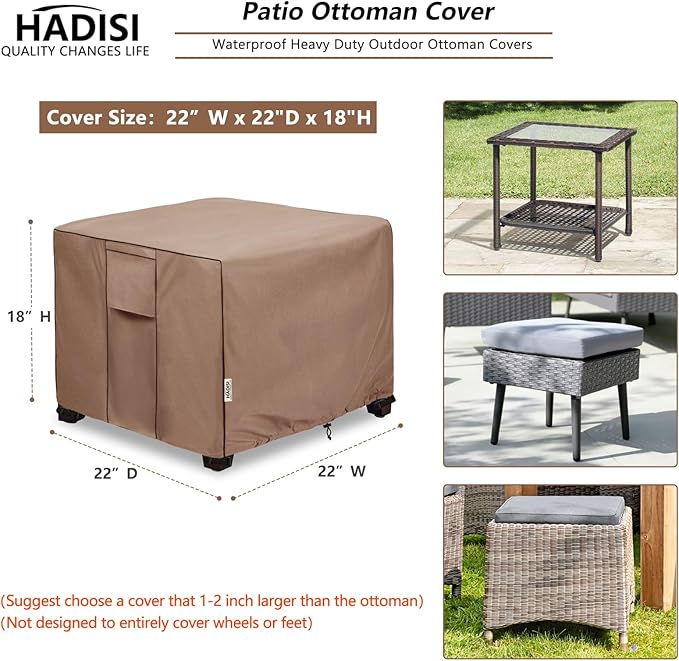 HADISI
QUALITY CHANGES LIFE

Patio Ottoman Cover

Waterproof Heavy Duty Outdoor Ottoman Covers

Cover Size: 22” W x 22"D x 18"H

18” H

HADISI

22” D

22” W

(Suggest choose a cover that 1-2 inch larger than the ottoman)
(Not designed to entirely cover wheels or feet)